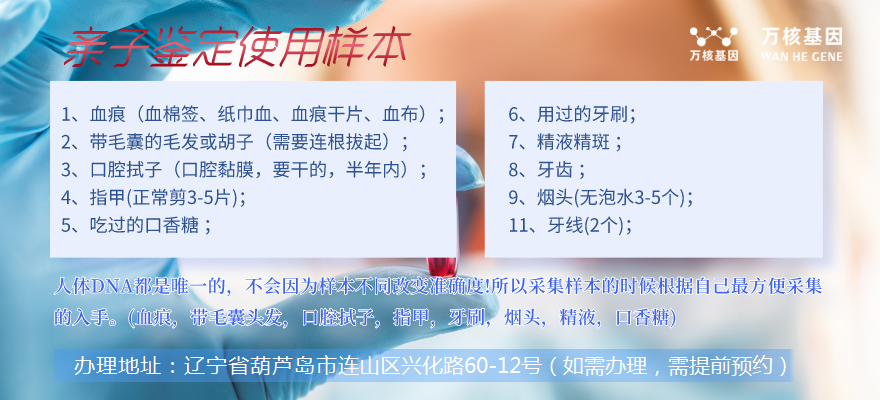 亲子鉴定使用样本

万核基因
万核基因 WAN HE GENE

1、血痕（血棉签、纸巾血、血痕干片、血布）；
2、带毛囊的毛发或胡子（需要连根拔起）；
3、口腔拭子（口腔黏膜，要干的，半年内）；
4、指甲(正常剪3-5片)；
5、吃过的口香糖；

6、用过的牙刷；
7、精液精斑；
8、牙齿；
9、烟头(无泡水3-5个)；
11、牙线(2个)；

人体DNA都是唯一的，不会因为样本不同改变准确度!所以采集样本的时候根据自己最方便采集的入手。(血痕，带毛囊头发，口腔拭子，指甲，牙刷，烟头，精液，口香糖)

办理地址：辽宁省葫芦岛市连山区兴化路60-12号（如需办理，需提前预约）